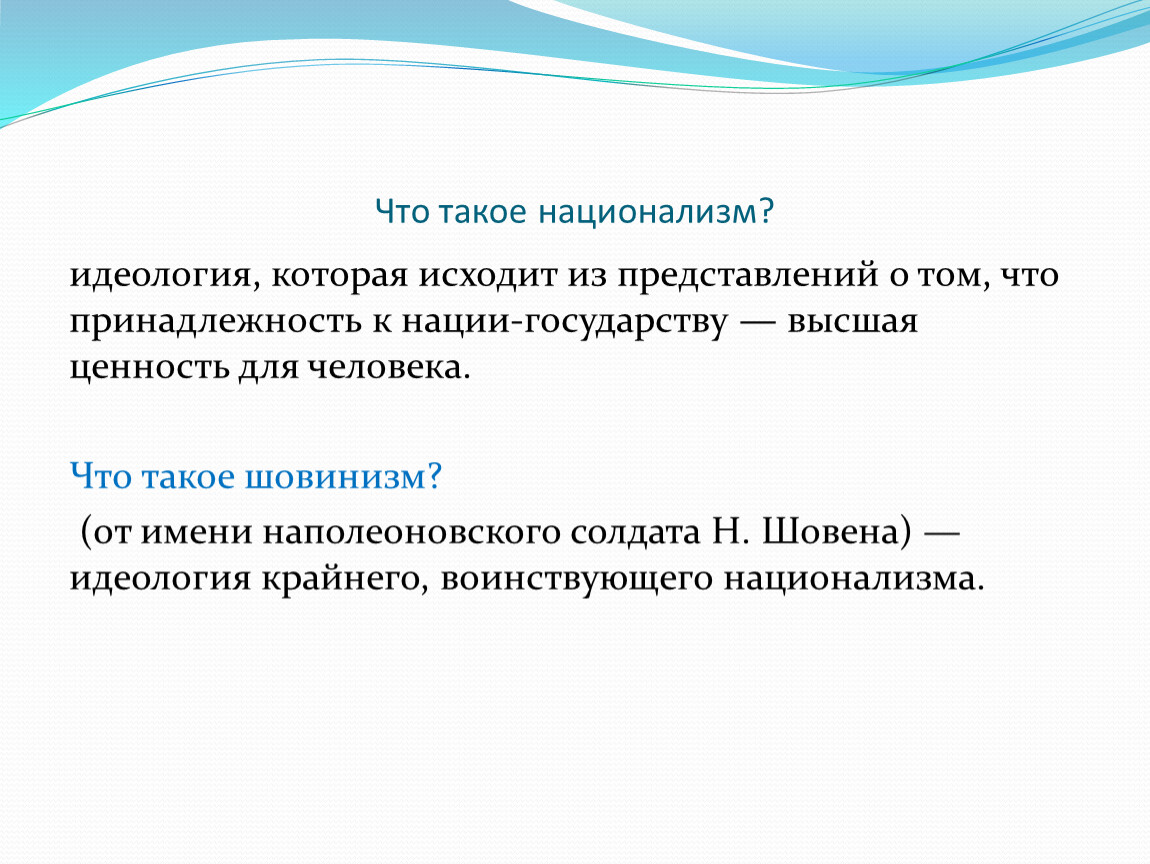 Что такое национализм?

идеология, которая исходит из представлений о том, что принадлежность к нации-государству — высшая ценность для человека.

Что такое шовинизм?

(от имени наполеоновского солдата Н. Шовена) — идеология крайнего, воинствующего национализма.